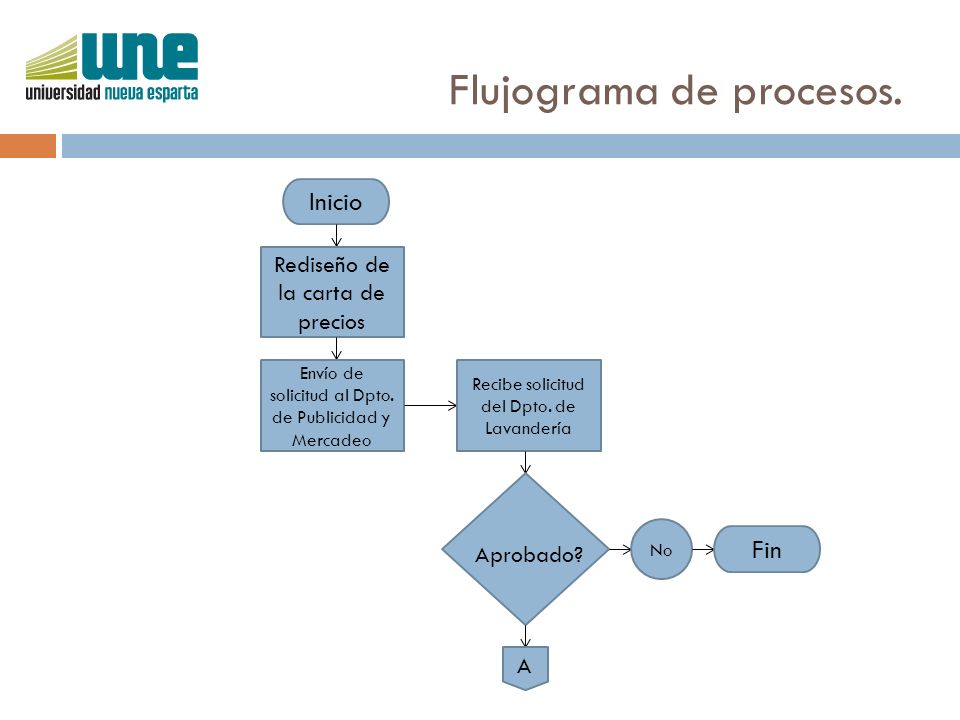 une
universidad nueva esparta

Flujograma de procesos.

Inicio

Rediseño de la carta de precios

Envío de solicitud al Dpto. de Publicidad y Mercadeo

Recibe solicitud del Dpto. de Lavandería

Aprobado?

No

Fin

A